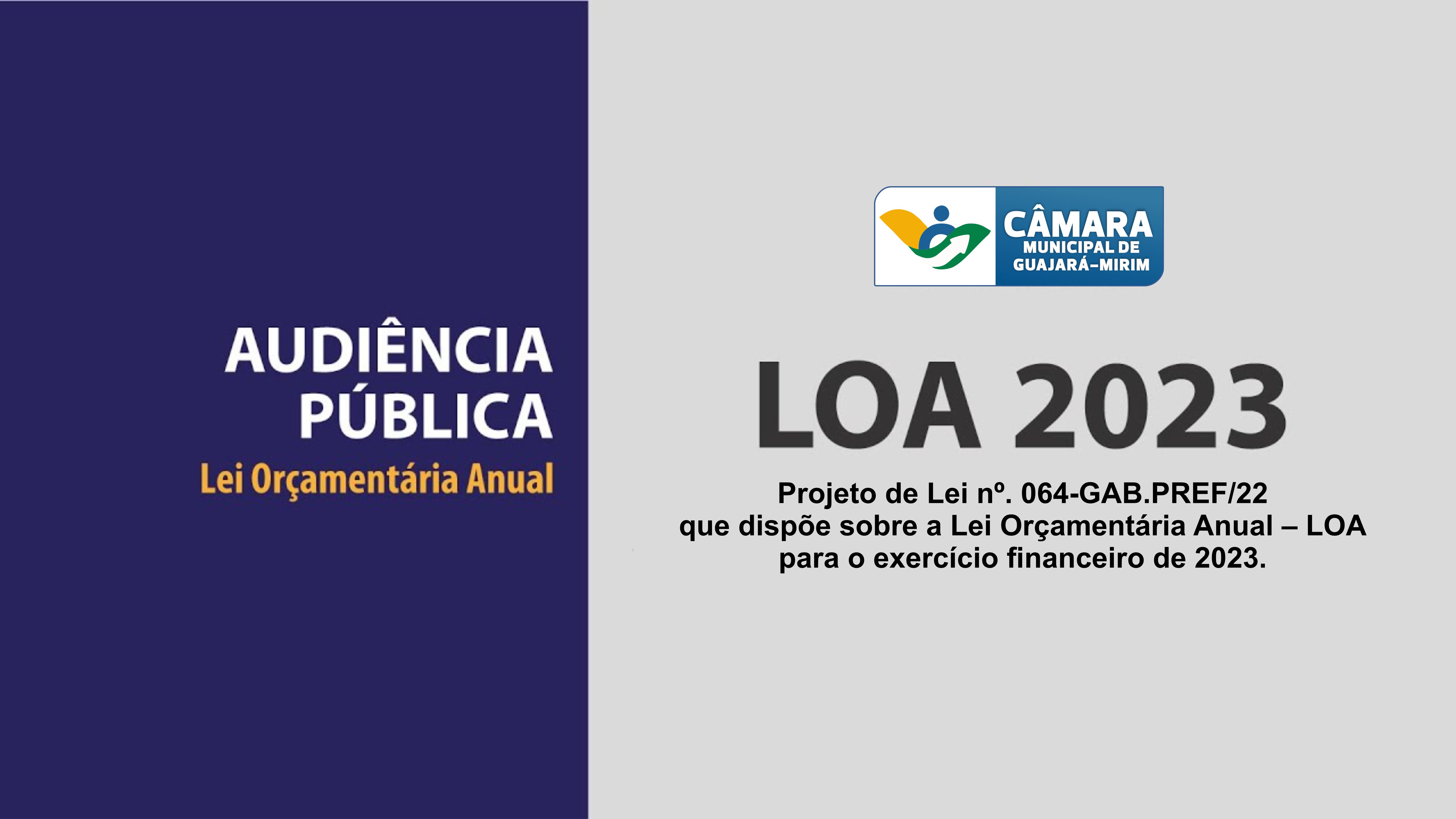 AUDIÊNCIA PÚBLICA
Lei Orçamentária Anual

CÂMARA
MUNICIPAL DE
GUAJARÁ-MIRIM

LOA 2023

Projeto de Lei nº. 064-GAB.PREF/22
que dispõe sobre a Lei Orçamentária Anual – LOA
para o exercício financeiro de 2023.